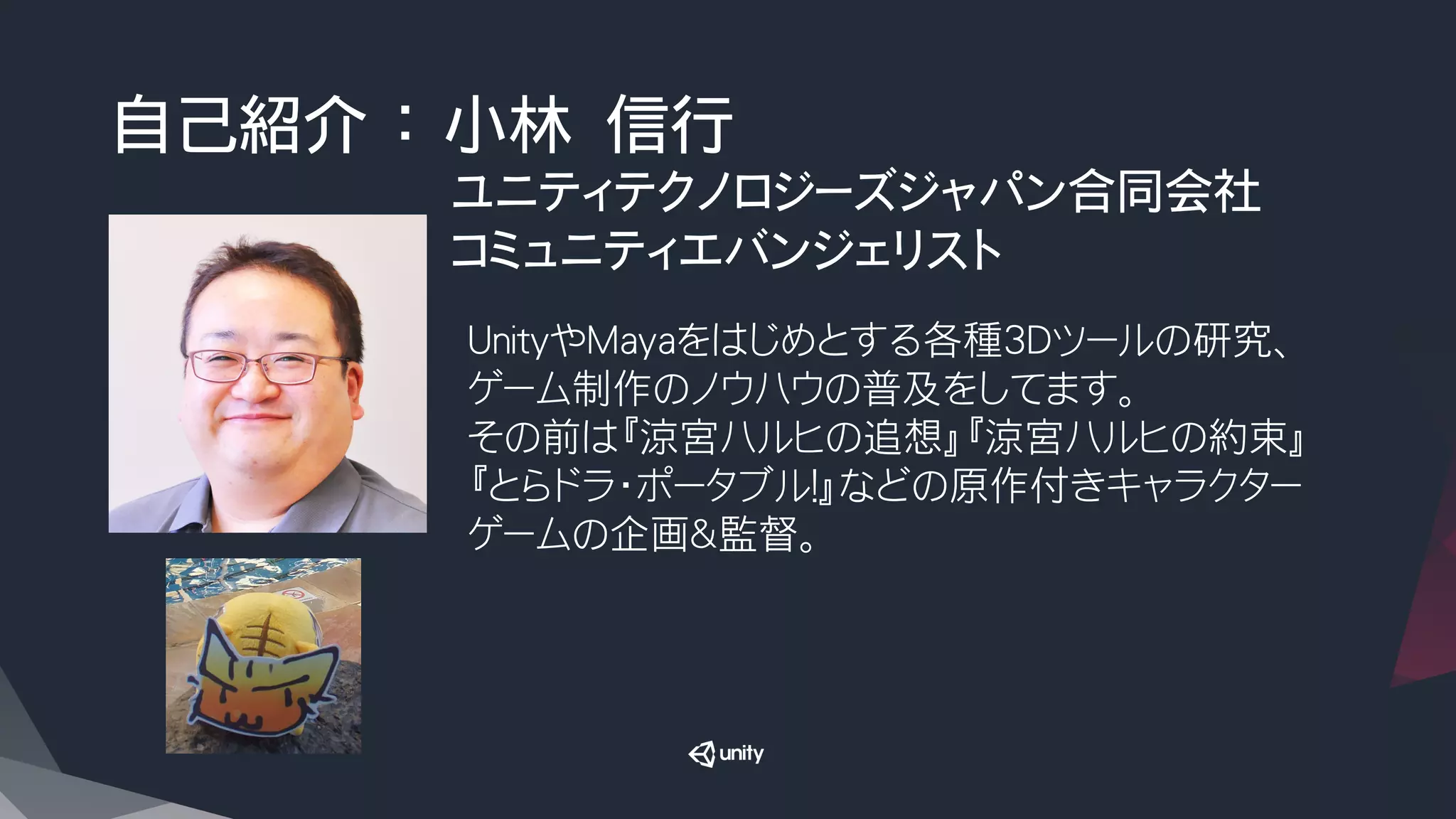 自己紹介：小林 信行

ユニティテクノロジーズジャパン合同会社
コミュニティエバンジェリスト

UnityやMayaをはじめとする各種3Dツールの研究、ゲーム制作のノウハウの普及をしてます。
その前は『涼宮ハルヒの追想』『涼宮ハルヒの約束』『とらドラ・ポータブル!』などの原作付きキャラクターゲームの企画&監督。

unity